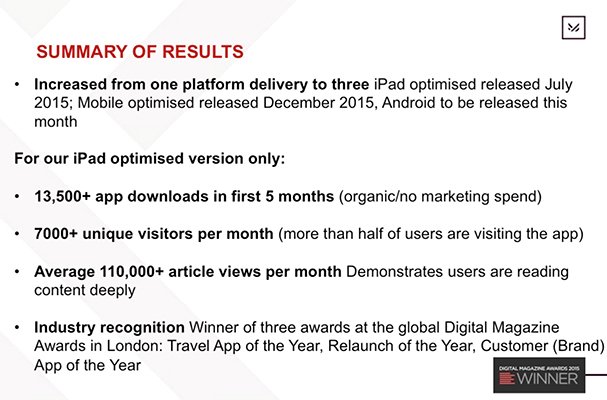 SUMMARY OF RESULTS

• Increased from one platform delivery to three iPad optimised released July 2015; Mobile optimised released December 2015, Android to be released this month

For our iPad optimised version only:

• 13,500+ app downloads in first 5 months (organic/no marketing spend)

• 7000+ unique visitors per month (more than half of users are visiting the app)

• Average 110,000+ article views per month Demonstrates users are reading content deeply

• Industry recognition Winner of three awards at the global Digital Magazine Awards in London: Travel App of the Year, Relaunch of the Year, Customer (Brand) App of the Year

DIGITAL MAGAZINE AWARDS 2015
WINNER